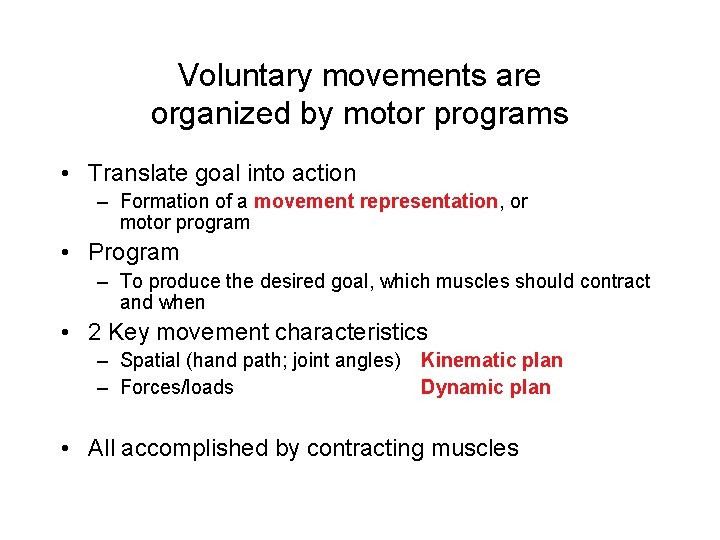 Voluntary movements are organized by motor programs

• Translate goal into action
– Formation of a movement representation, or motor program
• Program
– To produce the desired goal, which muscles should contract and when
• 2 Key movement characteristics
– Spatial (hand path; joint angles) Kinematic plan
– Forces/loads Dynamic plan

• All accomplished by contracting muscles